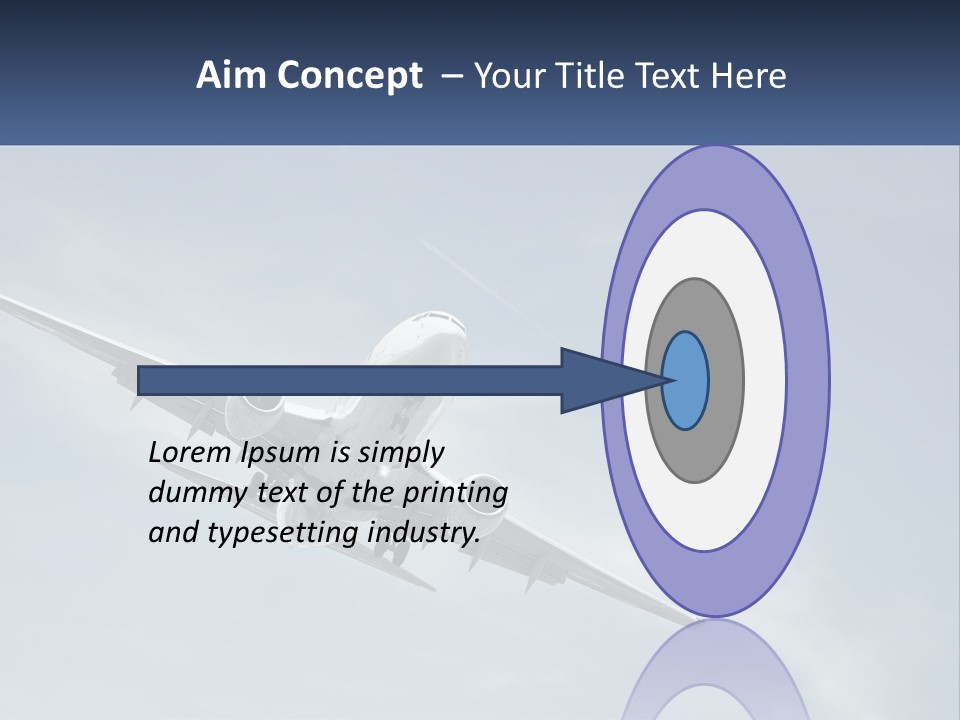 Aim Concept – Your Title Text Here

Lorem Ipsum is simply dummy text of the printing and typesetting industry.